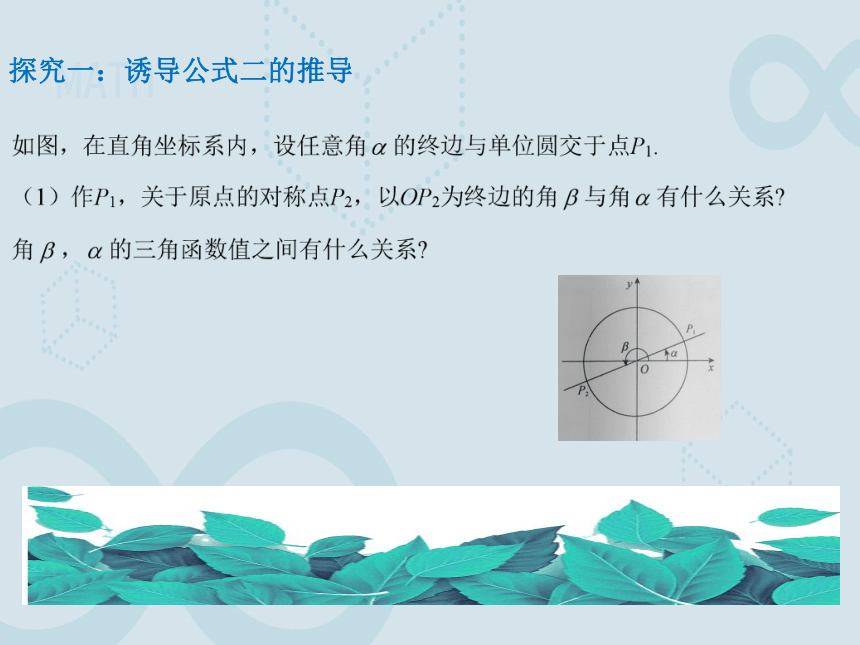 探究一：诱导公式二的推导

如图，在直角坐标系内，设任意角$\alpha$的终边与单位圆交于点$P_1$.

（1）作$P_1$，关于原点的对称点$P_2$，以$OP_2$为终边的角$\beta$与角$\alpha$有什么关系?

角$\beta$，$\alpha$的三角函数值之间有什么关系?

$y$

$P_1$

$\beta$

$\alpha$

$O$

$x$

$P_2$